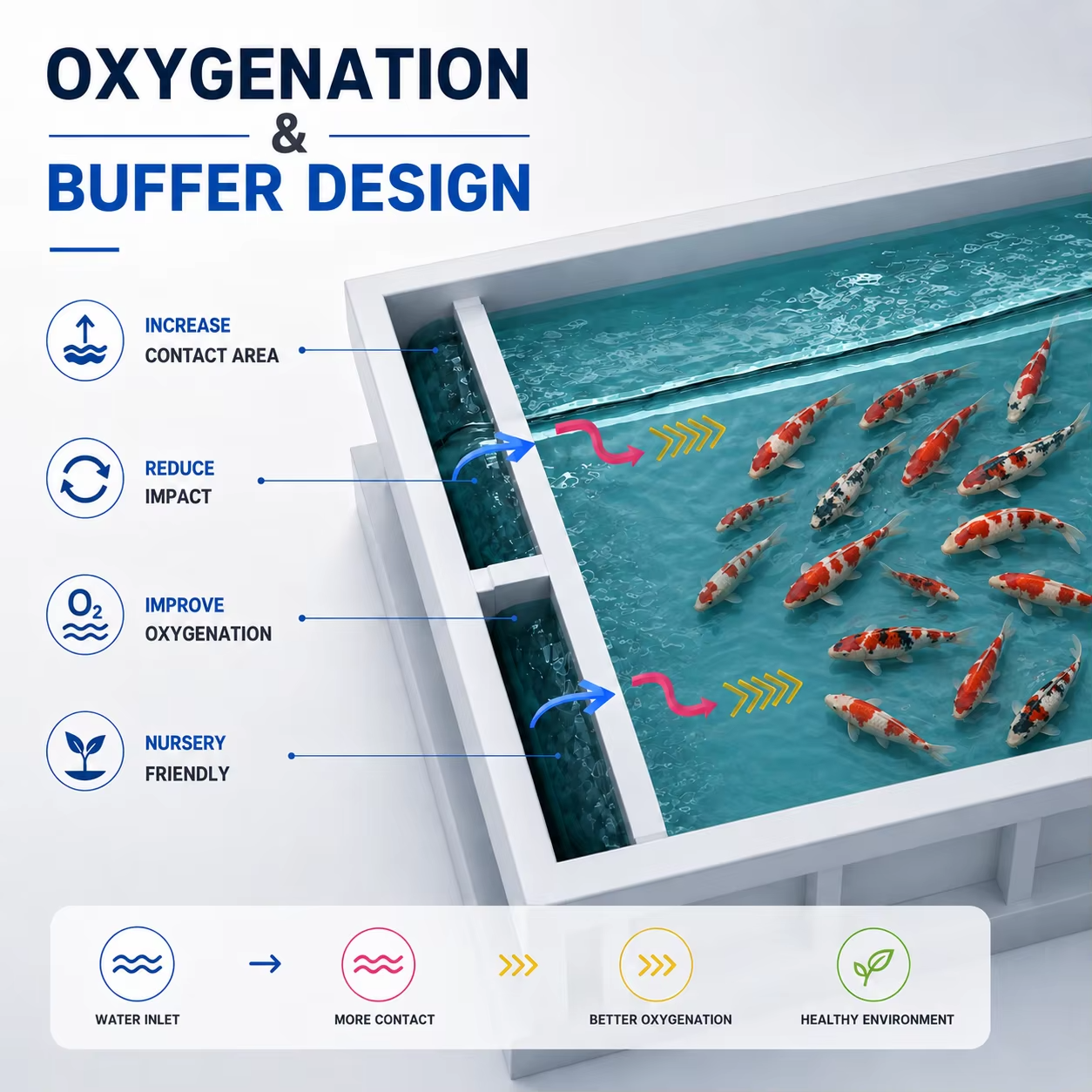 OXYGENATION
&
BUFFER DESIGN

INCREASE
CONTACT AREA

REDUCE
IMPACT

$O_2$

IMPROVE
OXYGENATION

NURSERY
FRIENDLY

WATER INLET

MORE CONTACT

BETTER OXYGENATION

HEALTHY ENVIRONMENT